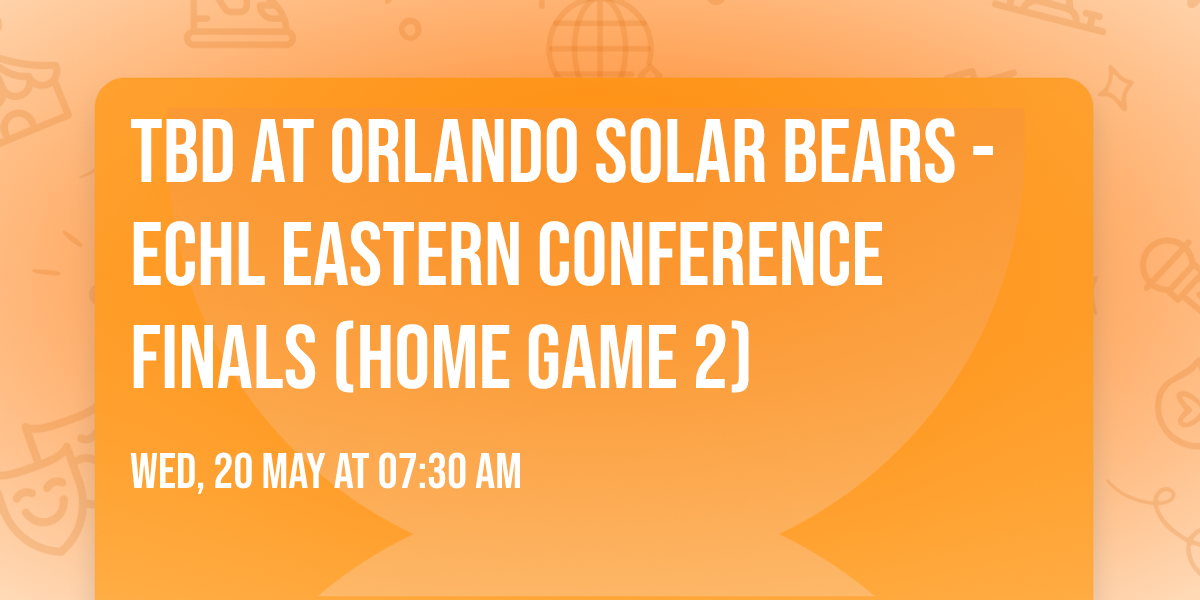 TBD AT ORLANDO SOLAR BEARS - ECHL EASTERN CONFERENCE FINALS (HOME GAME 2)

WED, 20 MAY AT 07:30 AM